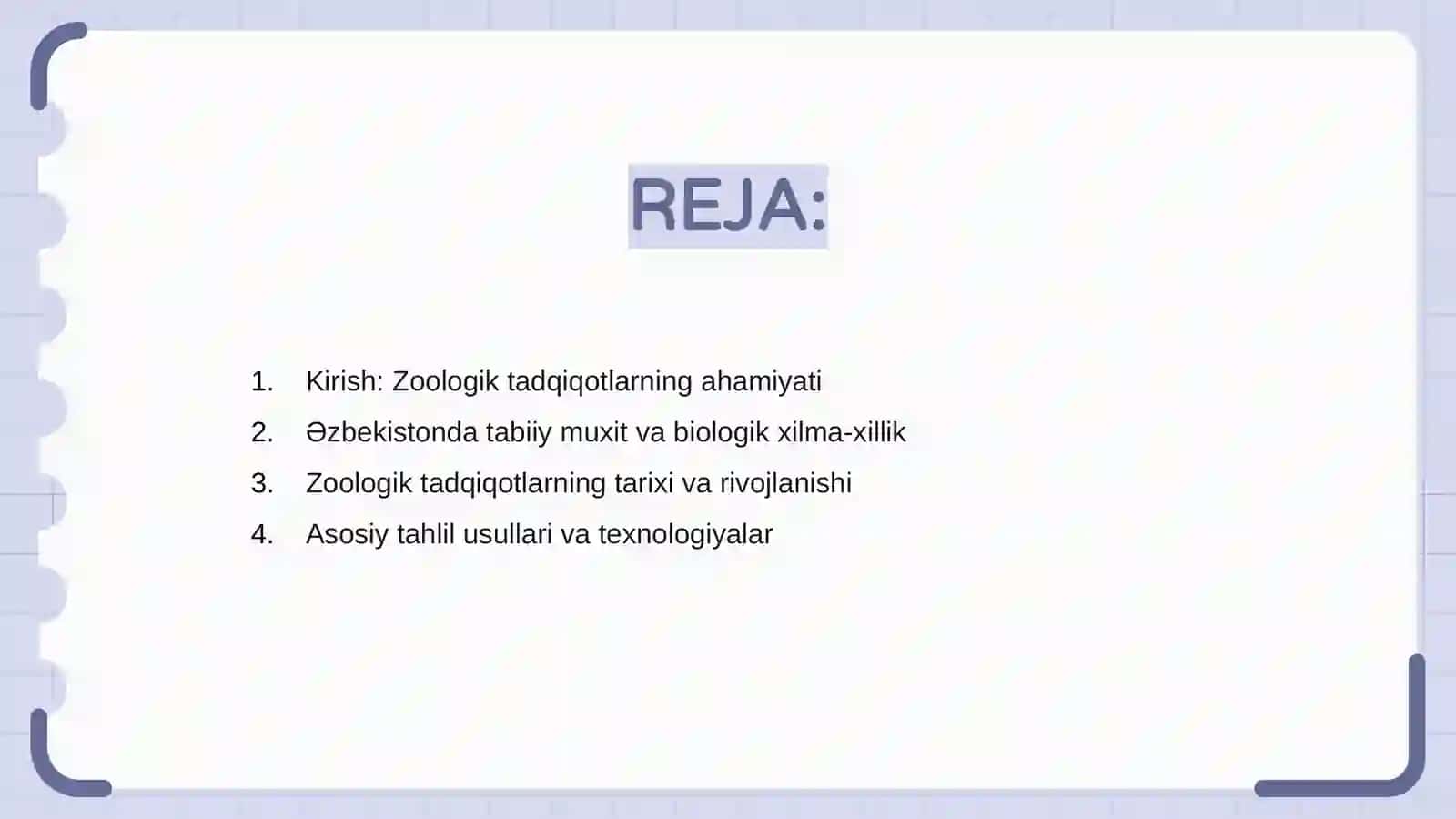 REJA:

1. Kirish: Zoologik tadqiqotlarning ahamiyati
2. Əzbekistonda tabiiy muxit va biologik xilma-xillik
3. Zoologik tadqiqotlarning tarixi va rivojlanishi
4. Asosiy tahlil usullari va texnologiyalar